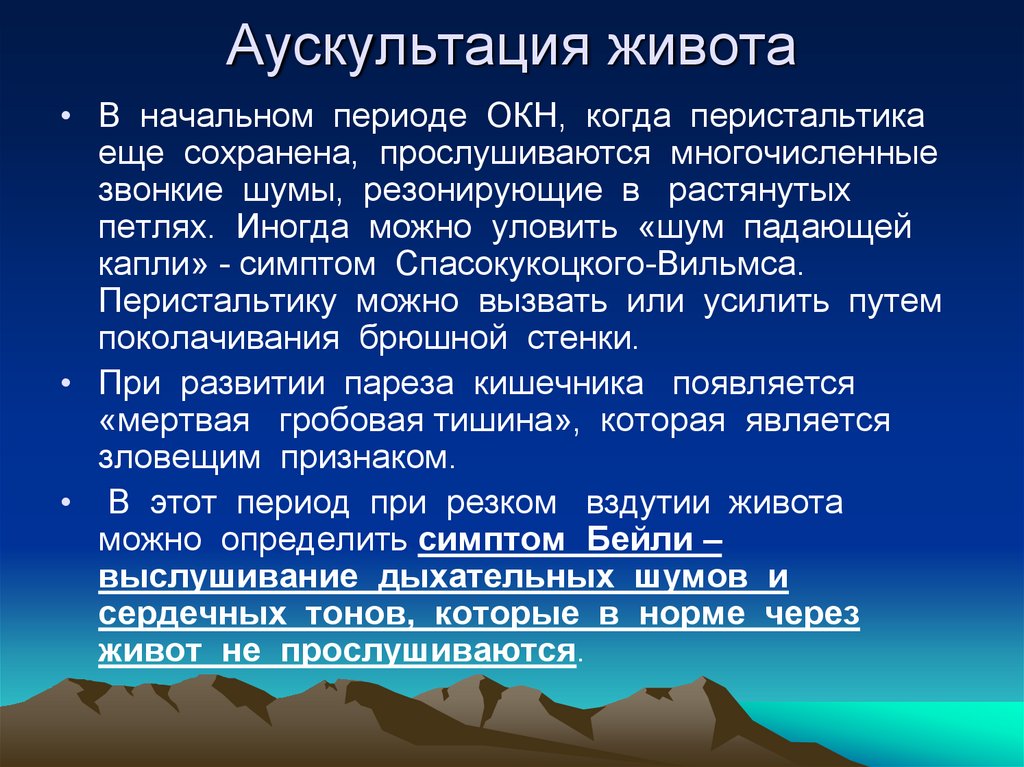 Аускультация живота

• В начальном периоде ОКН, когда перистальтика еще сохранена, прослушиваются многочисленные звонкие шумы, резонирующие в растянутых петлях. Иногда можно уловить «шум падающей капли» - симптом Спасокукоцкого-Вильмса. Перистальтику можно вызвать или усилить путем поколачивания брюшной стенки.

• При развитии пареза кишечника появляется «мертвая гробовая тишина», которая является зловещим признаком.

• В этот период при резком вздутии живота можно определить симптом Бейли – выслушивание дыхательных шумов и сердечных тонов, которые в норме через живот не прослушиваются.